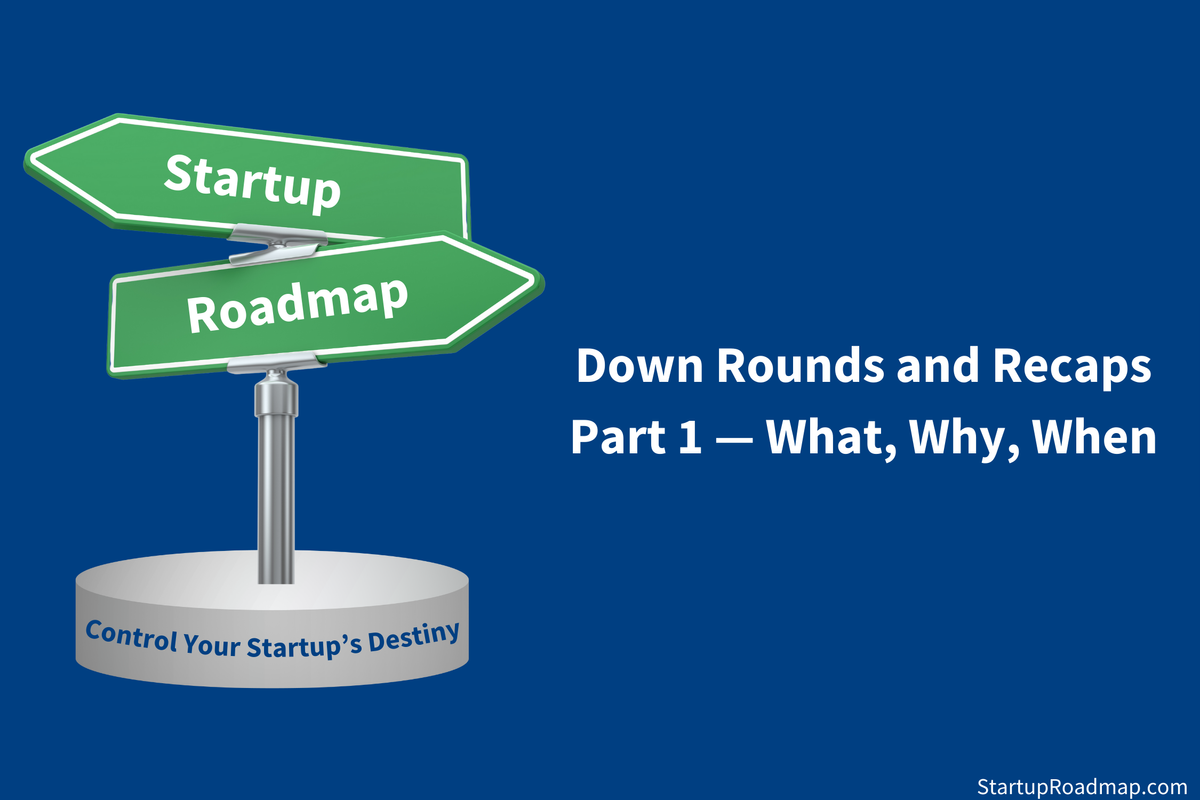 Startup
Roadmap

Control Your Startup's Destiny

Down Rounds and Recaps
Part 1 — What, Why, When

StartupRoadmap.com